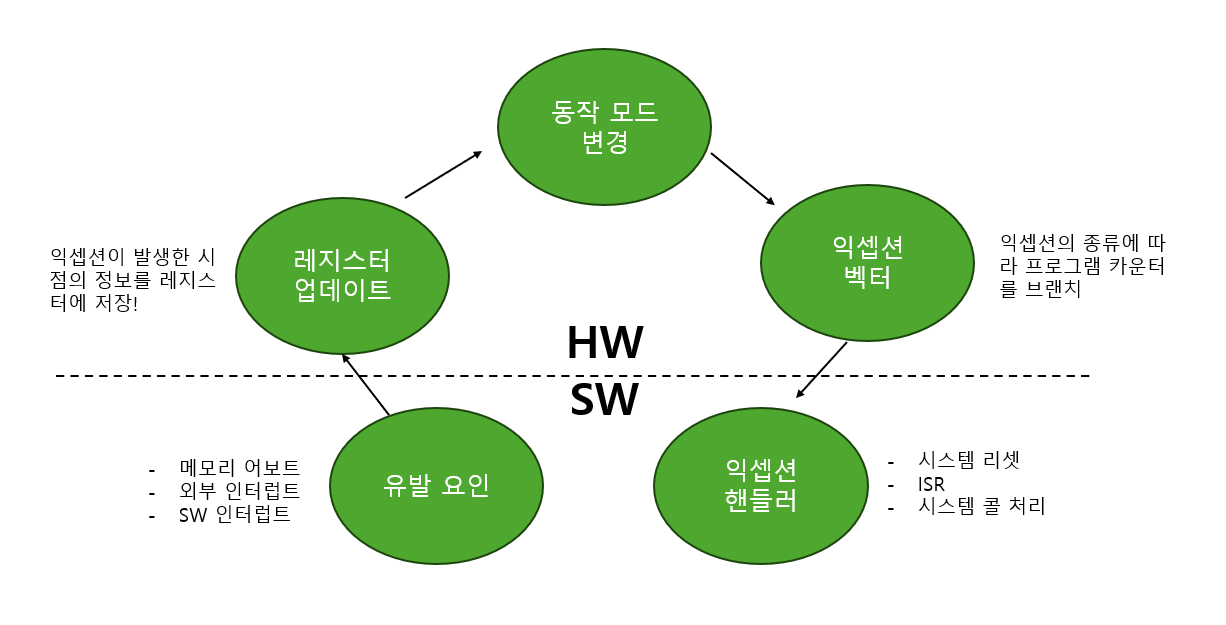 동작 모드 변경

익셉션이 발생한 시점의 정보를 레지스터에 저장!

레지스터 업데이트

익셉션 벡터

익셉션의 종류에 따라 프로그램 카운터를 브랜치

HW

SW

- 메모리 어보트
- 외부 인터럽트
- SW 인터럽트

유발 요인

익셉션 핸들러

- 시스템 리셋
- ISR
- 시스템 콜 처리